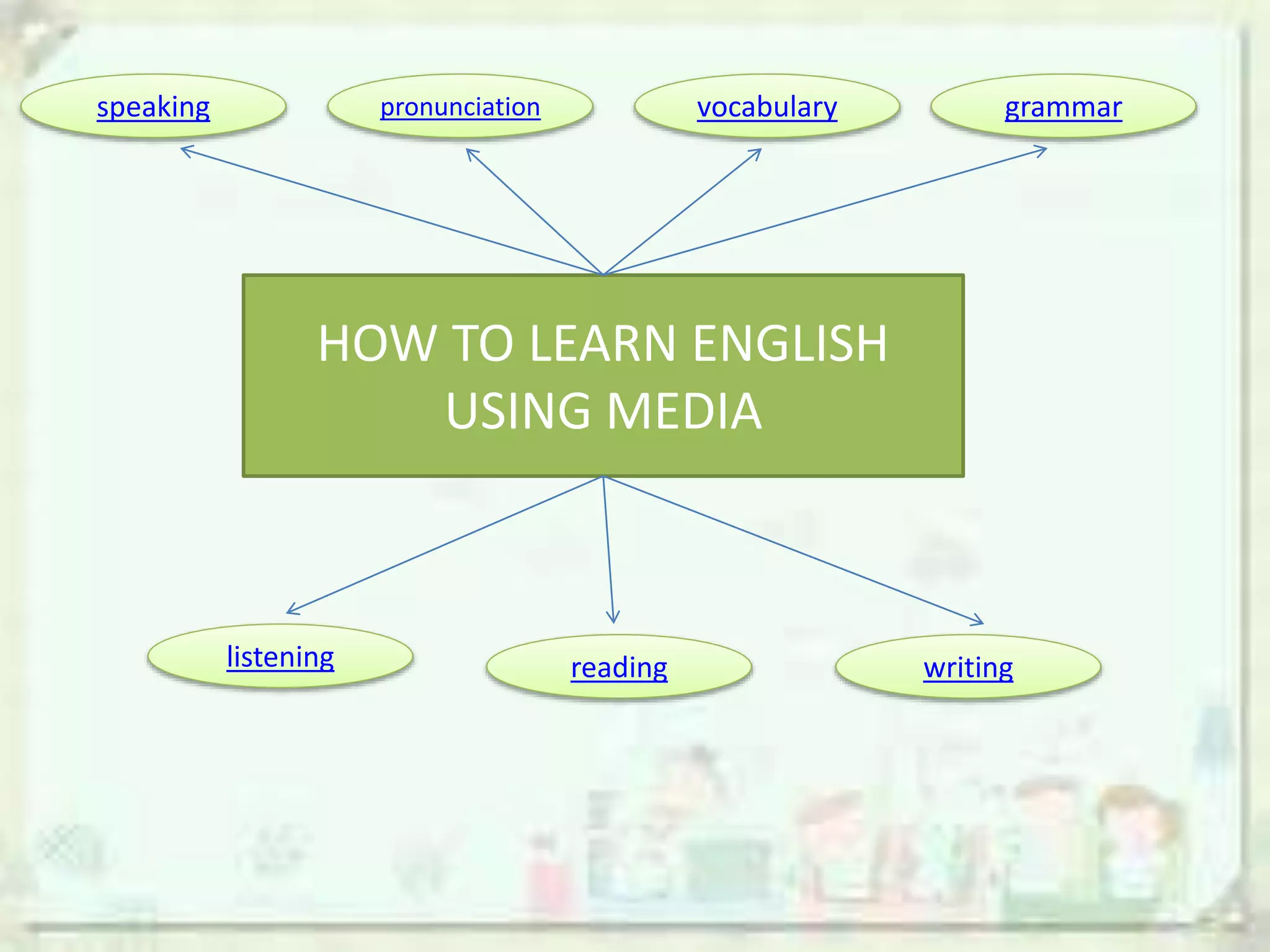 speaking

pronunciation

vocabulary

grammar

HOW TO LEARN ENGLISH USING MEDIA

listening

reading

writing